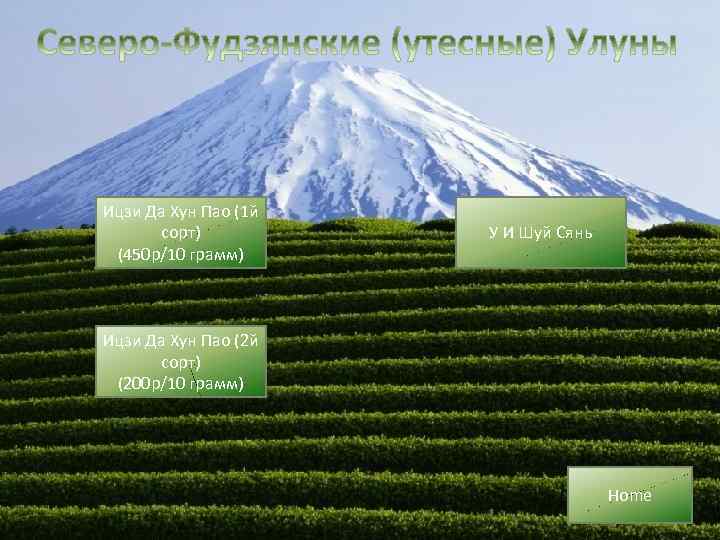 Северо-Фудзянские (утесные) Улуны

Ицзи Да Хун Пао (1й сорт) (450р/10 грамм)

У И Шуй Сянь

Ицзи Да Хун Пао (2й сорт) (200р/10 грамм)

Home